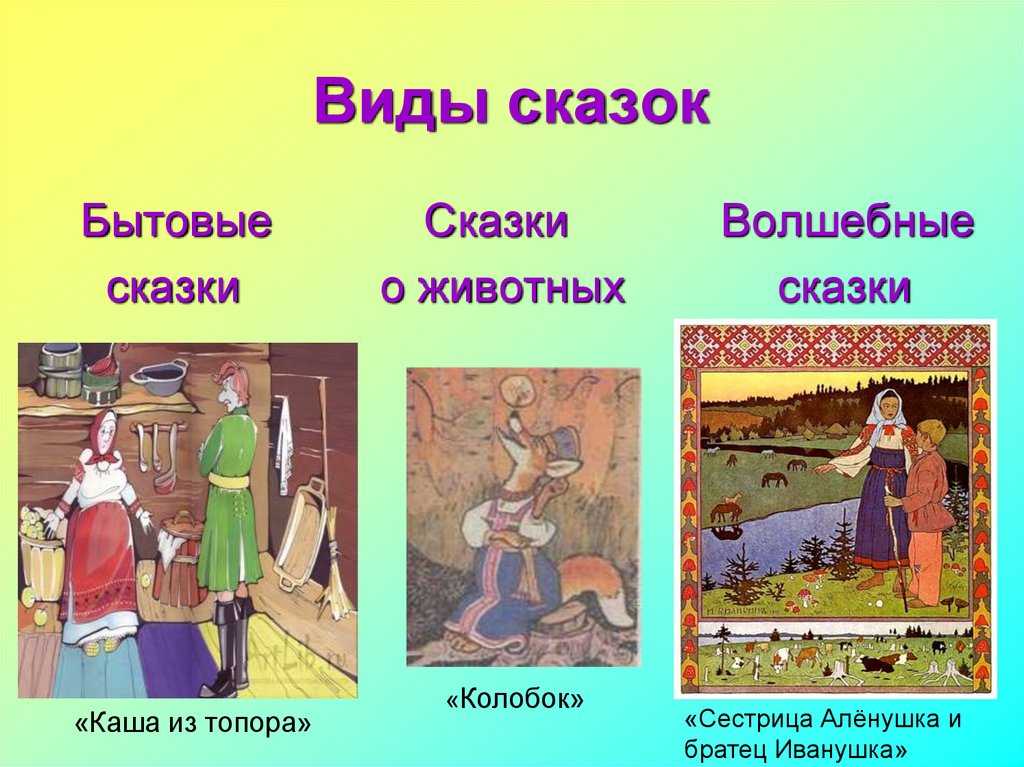 Виды сказок

Бытовые сказки

Сказки о животных

Волшебные сказки

«Каша из топора»

«Колобок»

«Сестрица Алёнушка и братец Иванушка»